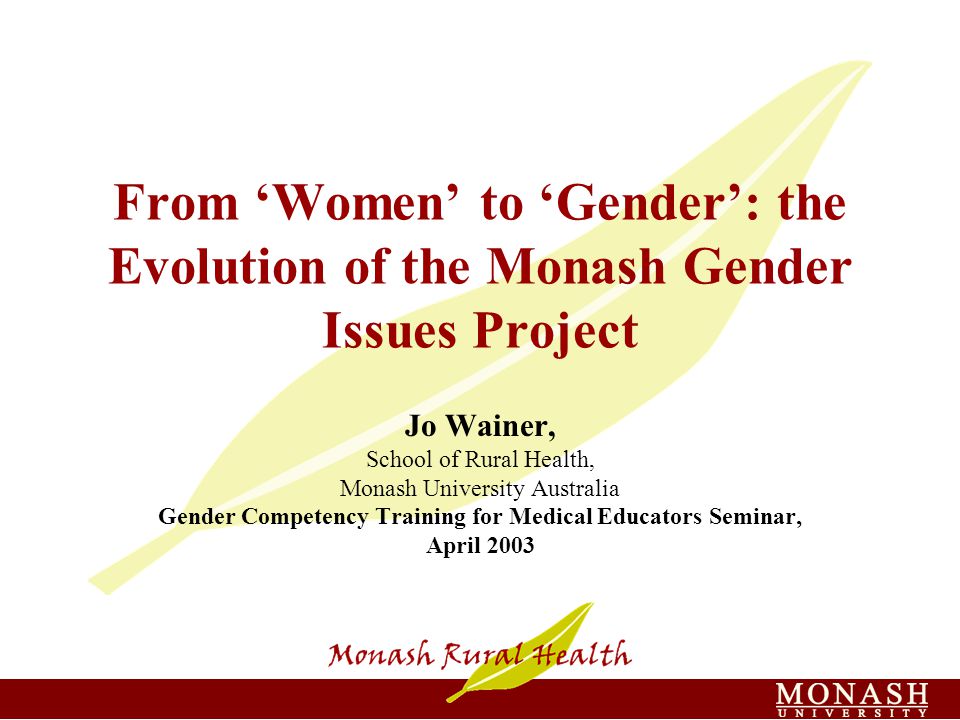 From ‘Women’ to ‘Gender’: the Evolution of the Monash Gender Issues Project

Jo Wainer,
School of Rural Health,
Monash University Australia
Gender Competency Training for Medical Educators Seminar,
April 2003

Monash Rural Health

MONASH
UNIVERSITY